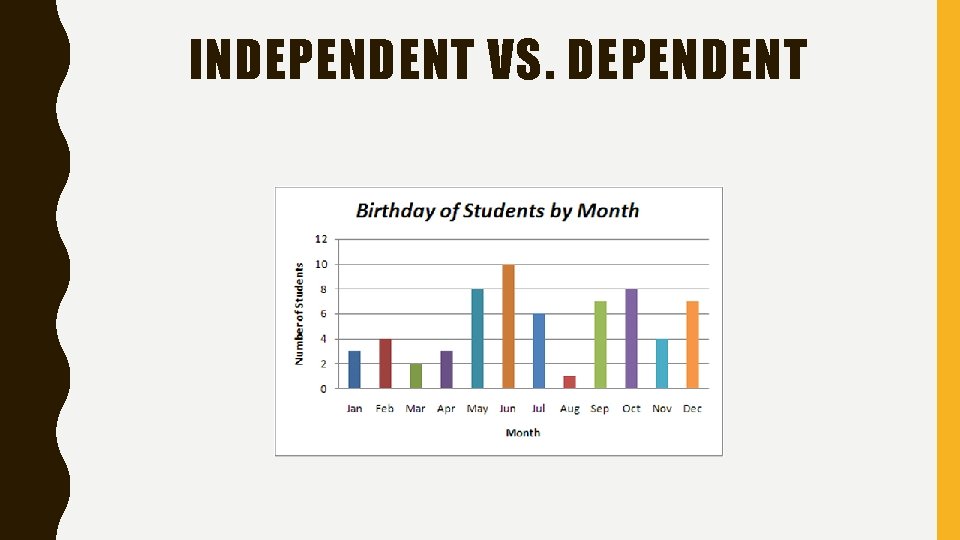 INDEPENDENT VS. DEPENDENT

Birthday of Students by Month

Number of Students

12
10
8
6
4
2
0

Jan Feb Mar Apr May Jun Jul Aug Sep Oct Nov Dec

Month